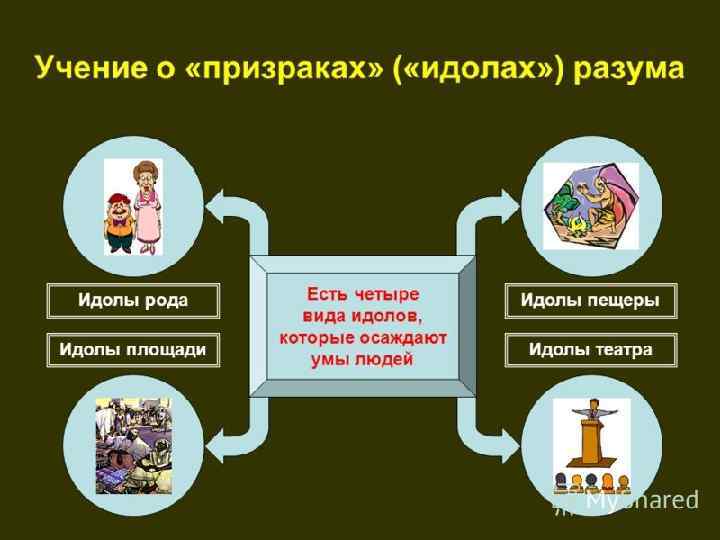 Учение о «призраках» («идолах») разума

Идолы рода

Идолы площади

Есть четыре вида идолов, которые осаждают умы людей

Идолы пещеры

Идолы театра

MyShared